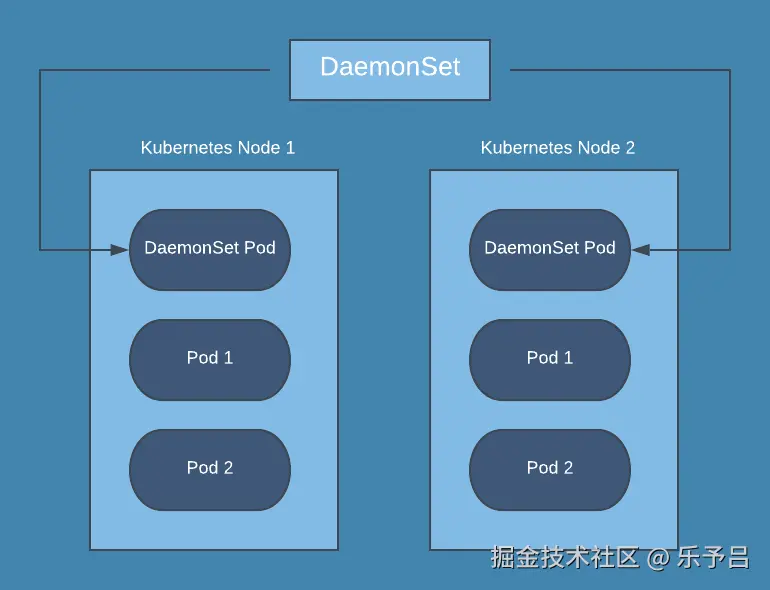 DaemonSet

Kubernetes Node 1

DaemonSet Pod

Pod 1

Pod 2

Kubernetes Node 2

DaemonSet Pod

Pod 1

Pod 2

掘金技术社区 @ 乐予吕